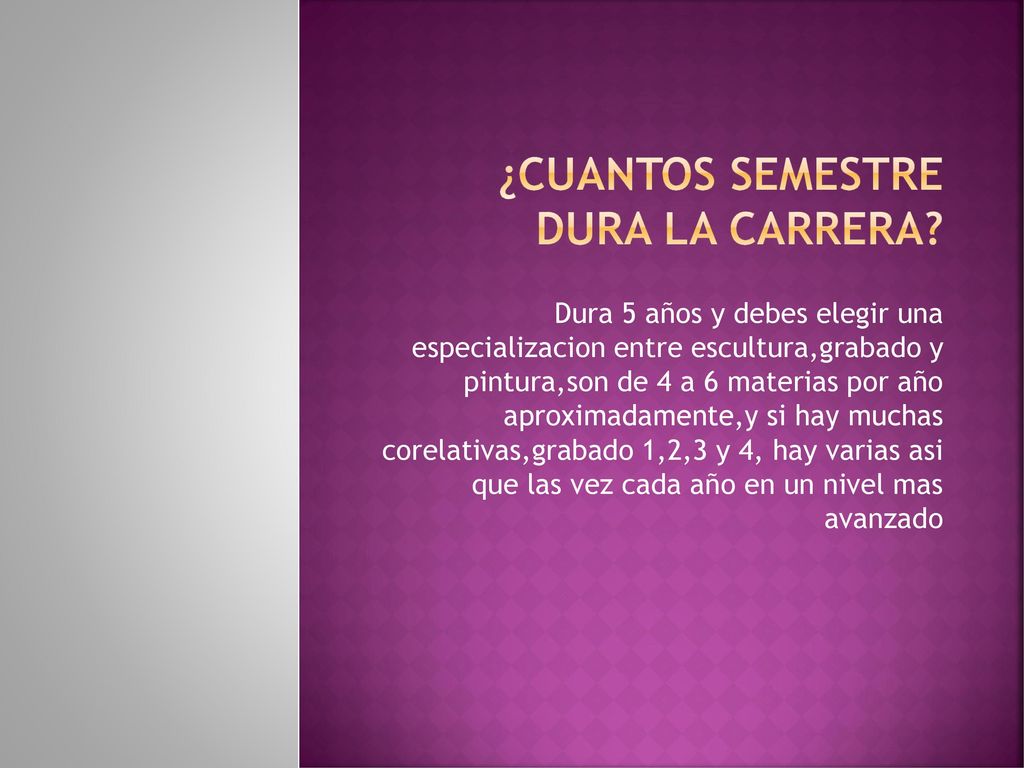 ¿CUANTOS SEMESTRE DURA LA CARRERA?

Dura 5 años y debes elegir una especializacion entre escultura,grabado y pintura,son de 4 a 6 materias por año aproximadamente,y si hay muchas corelativas,grabado 1,2,3 y 4, hay varias asi que las vez cada año en un nivel mas avanzado